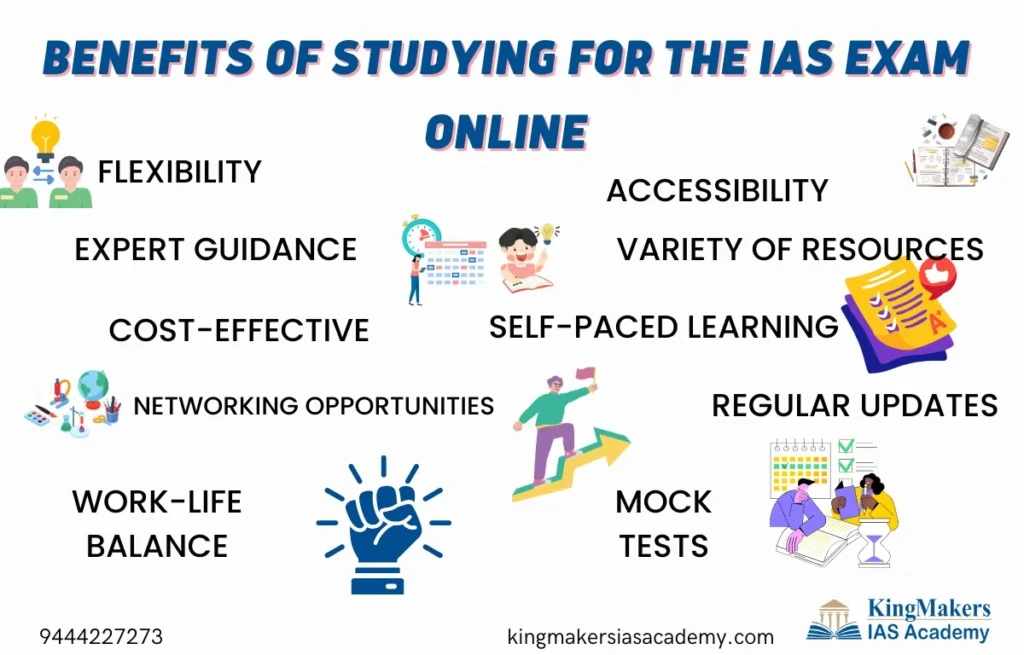 BENEFITS OF STUDYING FOR THE IAS EXAM ONLINE

FLEXIBILITY

ACCESSIBILITY

EXPERT GUIDANCE

VARIETY OF RESOURCES

COST-EFFECTIVE

SELF-PACED LEARNING

NETWORKING OPPORTUNITIES

REGULAR UPDATES

WORK-LIFE BALANCE

MOCK TESTS

9444227273

kingmakersiasacademy.com

KingMakers IAS Academy